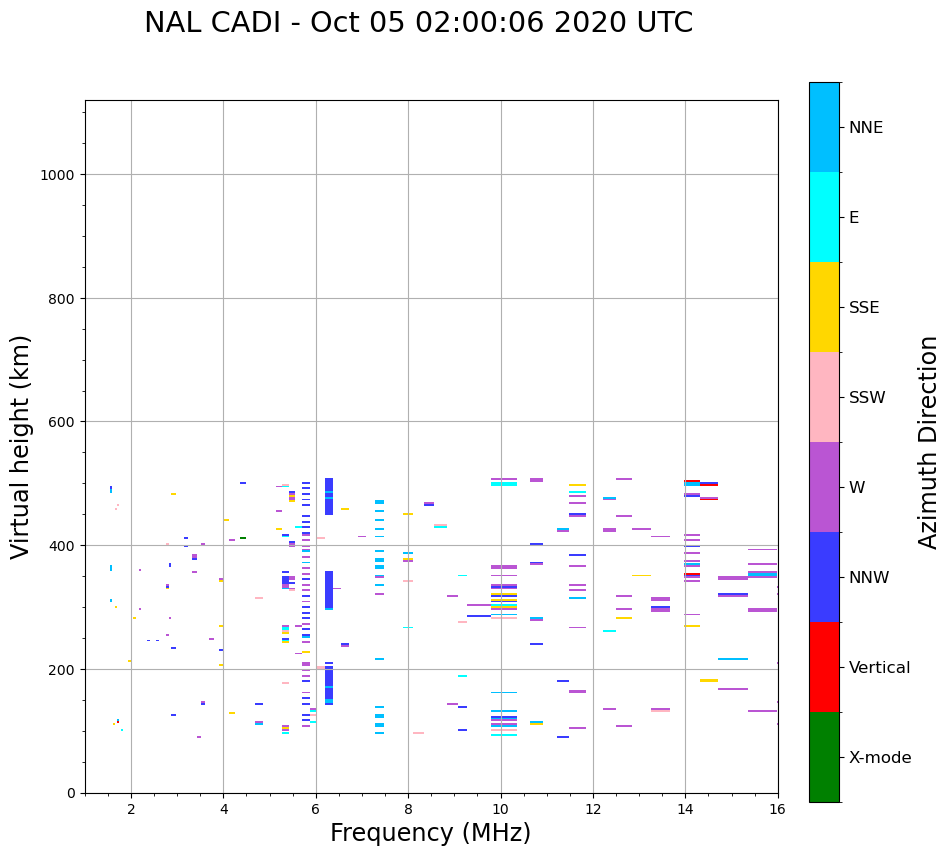 NAL CADI - Oct 05 02:00:06 2020 UTC

Virtual height (km)

1000
800
600
400
200
0

2
4
6
8
10
12
14
16

Frequency (MHz)

NNE
E
SSE
SSW
W
NNW
Vertical
X-mode

Azimuth Direction